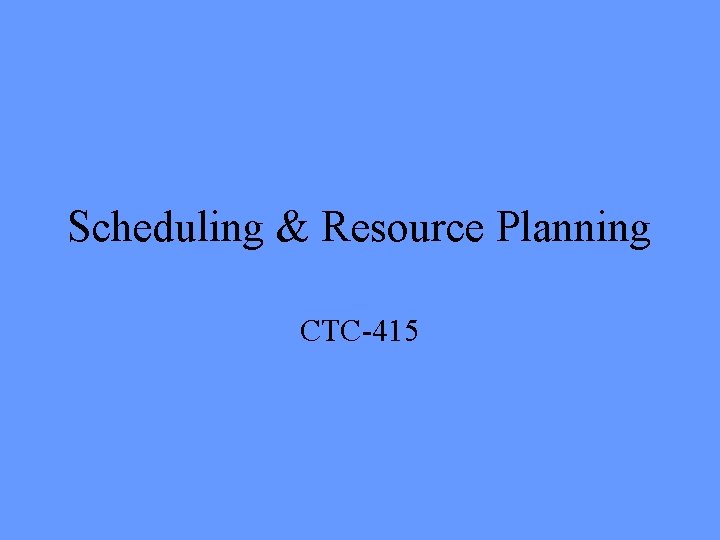 Scheduling & Resource Planning

CTC-415